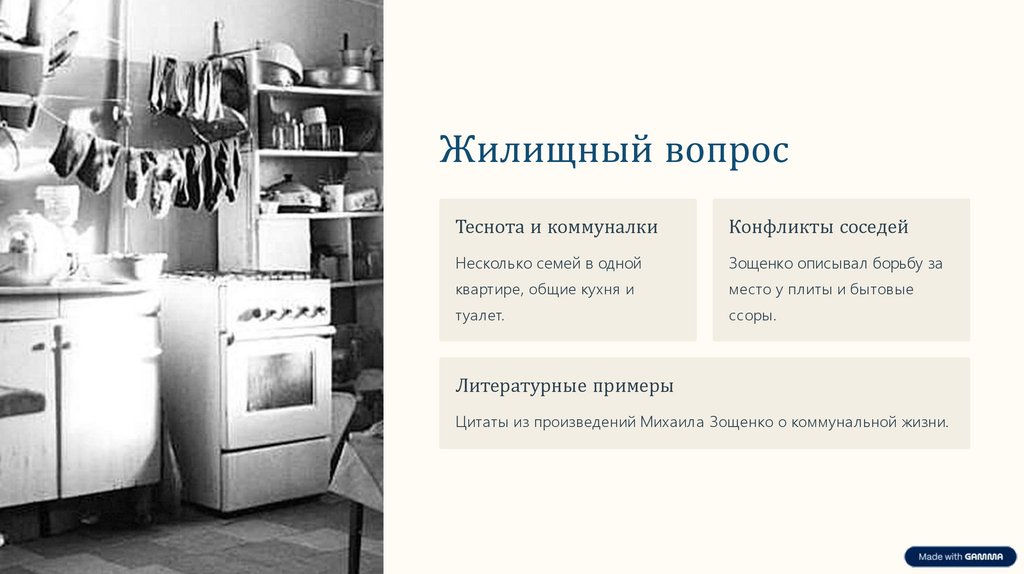 Жилищный вопрос

Теснота и коммуналки

Несколько семей в одной квартире, общие кухня и туалет.

Конфликты соседей

Зощенко описывал борьбу за место у плиты и бытовые ссоры.

Литературные примеры

Цитаты из произведений Михаила Зощенко о коммунальной жизни.

Made with GAMMA